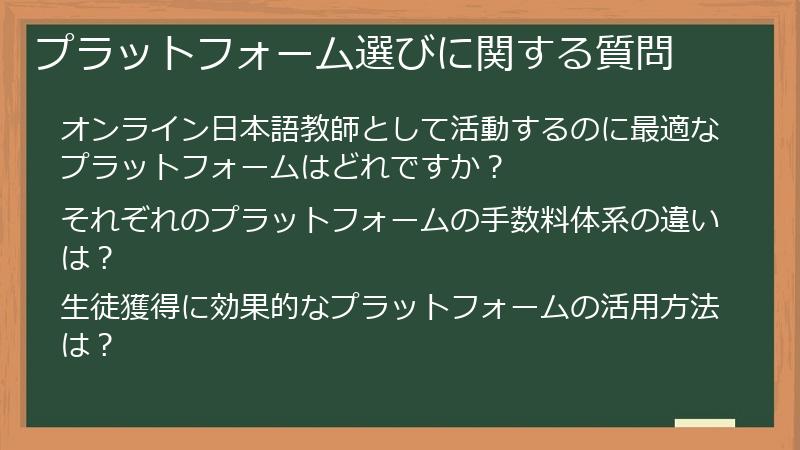 プラットフォーム選びに関する質問

オンライン日本語教師として活動するのに最適なプラットフォームはどれですか？

それぞれのプラットフォームの手数料体系の違いは？

生徒獲得に効果的なプラットフォームの活用方法は？